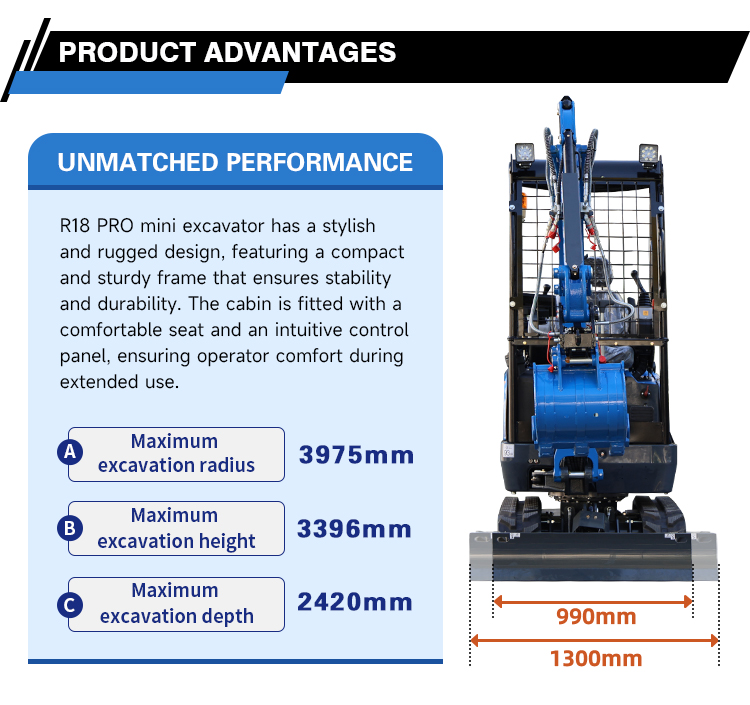 PRODUCT ADVANTAGES

UNMATCHED PERFORMANCE

R18 PRO mini excavator has a stylish and rugged design, featuring a compact and sturdy frame that ensures stability and durability. The cabin is fitted with a comfortable seat and an intuitive control panel, ensuring operator comfort during extended use.

A Maximum excavation radius 3975mm

B Maximum excavation height 3396mm

C Maximum excavation depth 2420mm

990mm

1300mm